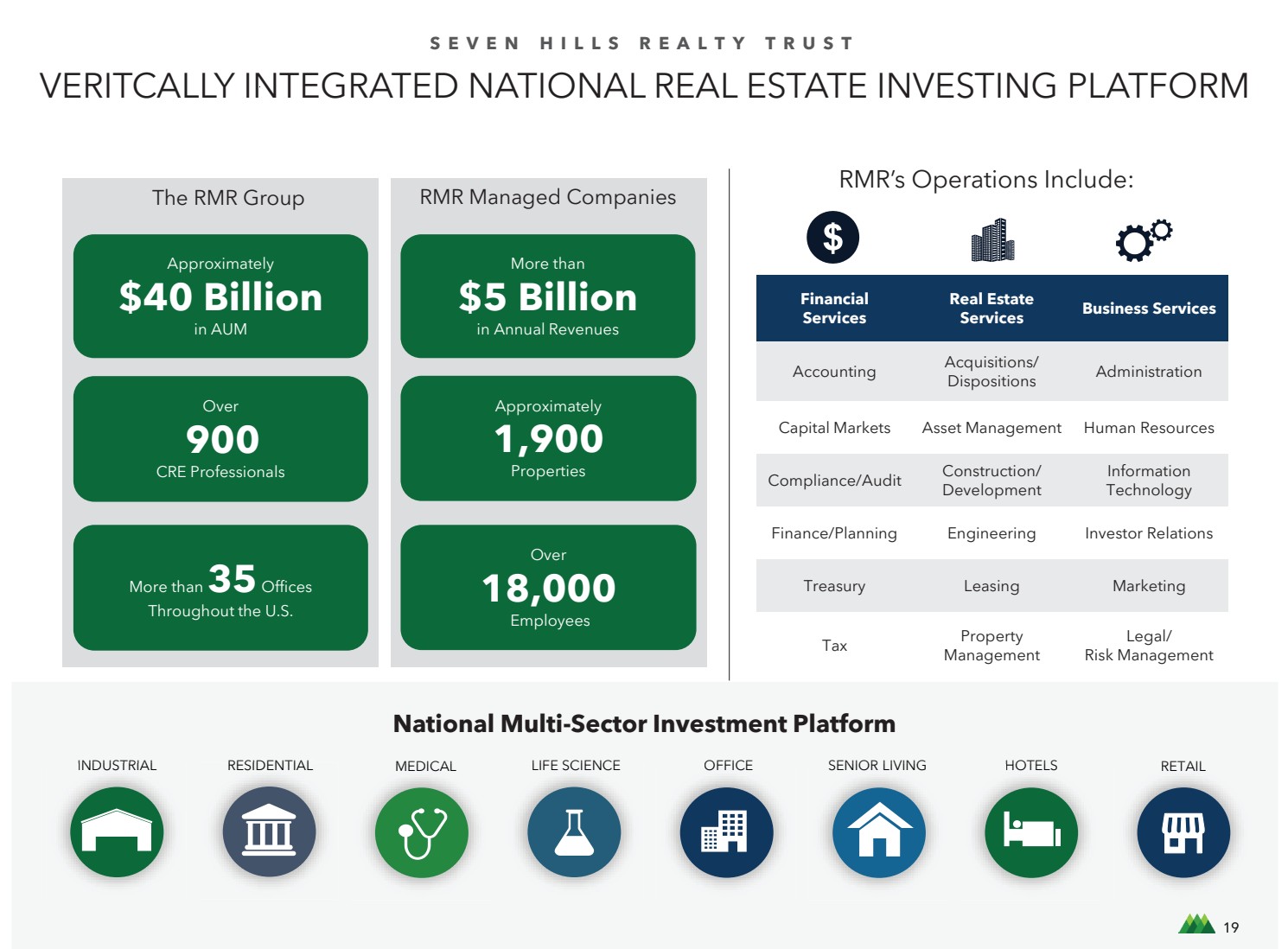 SEVEN HILLS REALTY TRUST

VERITCALLY INTEGRATED NATIONAL REAL ESTATE INVESTING PLATFORM

The RMR Group

Approximately
$40 Billion
in AUM

Over
900
CRE Professionals

More than 35 Offices
Throughout the U.S.

RMR Managed Companies

More than
$5 Billion
in Annual Revenues

Approximately
1,900
Properties

Over
18,000
Employees

RMR's Operations Include:

| Financial Services | Real Estate Services | Business Services |
|---|---|---|
| Accounting | Acquisitions/ Dispositions | Administration |
| Capital Markets | Asset Management | Human Resources |
| Compliance/Audit | Construction/ Development | Information Technology |
| Finance/Planning | Engineering | Investor Relations |
| Treasury | Leasing | Marketing |
| Tax | Property Management | Legal/ Risk Management |

National Multi-Sector Investment Platform

INDUSTRIAL
RESIDENTIAL
MEDICAL
LIFE SCIENCE
OFFICE
SENIOR LIVING
HOTELS
RETAIL

19